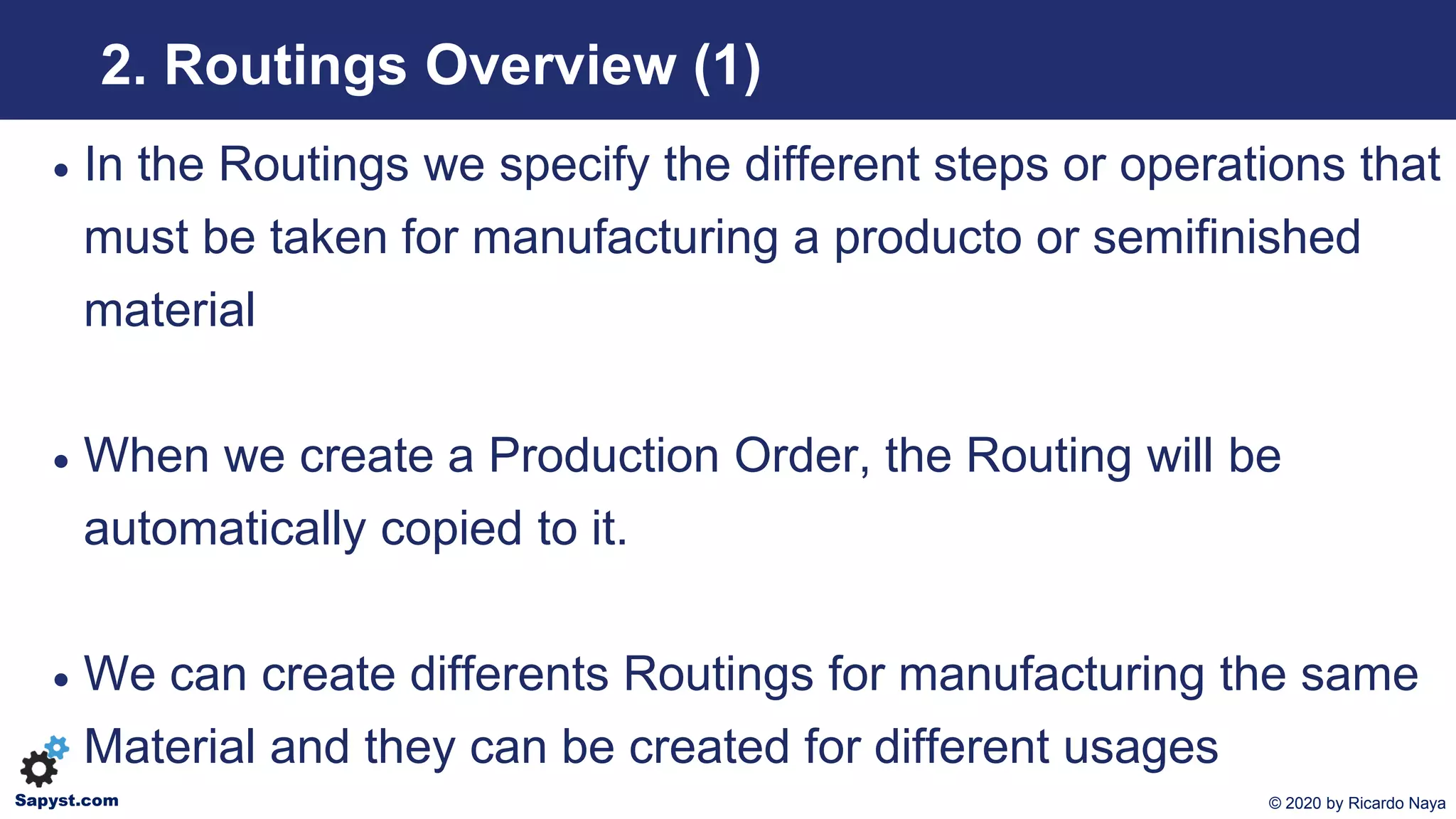 2. Routings Overview (1)

• In the Routings we specify the different steps or operations that must be taken for manufacturing a producto or semifinished material

• When we create a Production Order, the Routing will be automatically copied to it.

• We can create differents Routings for manufacturing the same Material and they can be created for different usages

Sapyst.com

© 2020 by Ricardo Naya